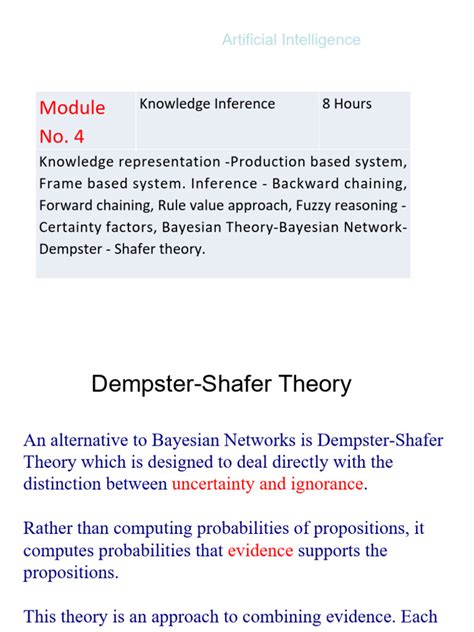 Artificial Intelligence

| Module No. 4 | Knowledge Inference | 8 Hours |
|---|---|---|
| Knowledge representation -Production based system, Frame based system. Inference - Backward chaining, Forward chaining, Rule value approach, Fuzzy reasoning - Certainty factors, Bayesian Theory-Bayesian Network-Dempster - Shafer theory. | | |

Dempster-Shafer Theory

An alternative to Bayesian Networks is Dempster-Shafer Theory which is designed to deal directly with the distinction between uncertainty and ignorance.

Rather than computing probabilities of propositions, it computes probabilities that evidence supports the propositions.

This theory is an approach to combining evidence. Each